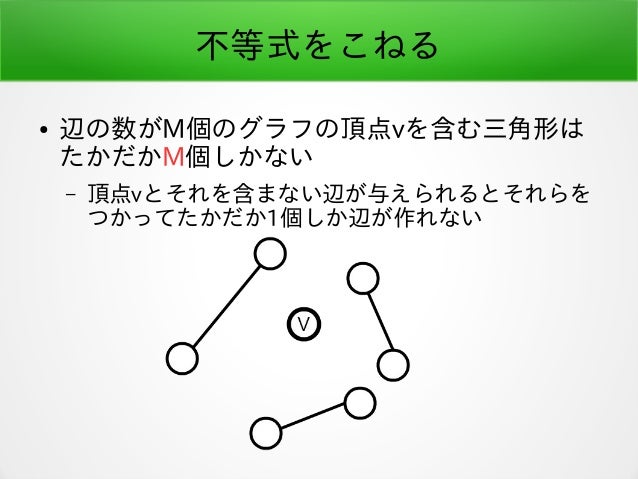 不等式をこねる

• 辺の数がM個のグラフの頂点vを含む三角形はたかだかM個しかない

– 頂点vとそれを含まない辺が与えられるとそれらをつかってたかだか1個しか辺が作れない

V